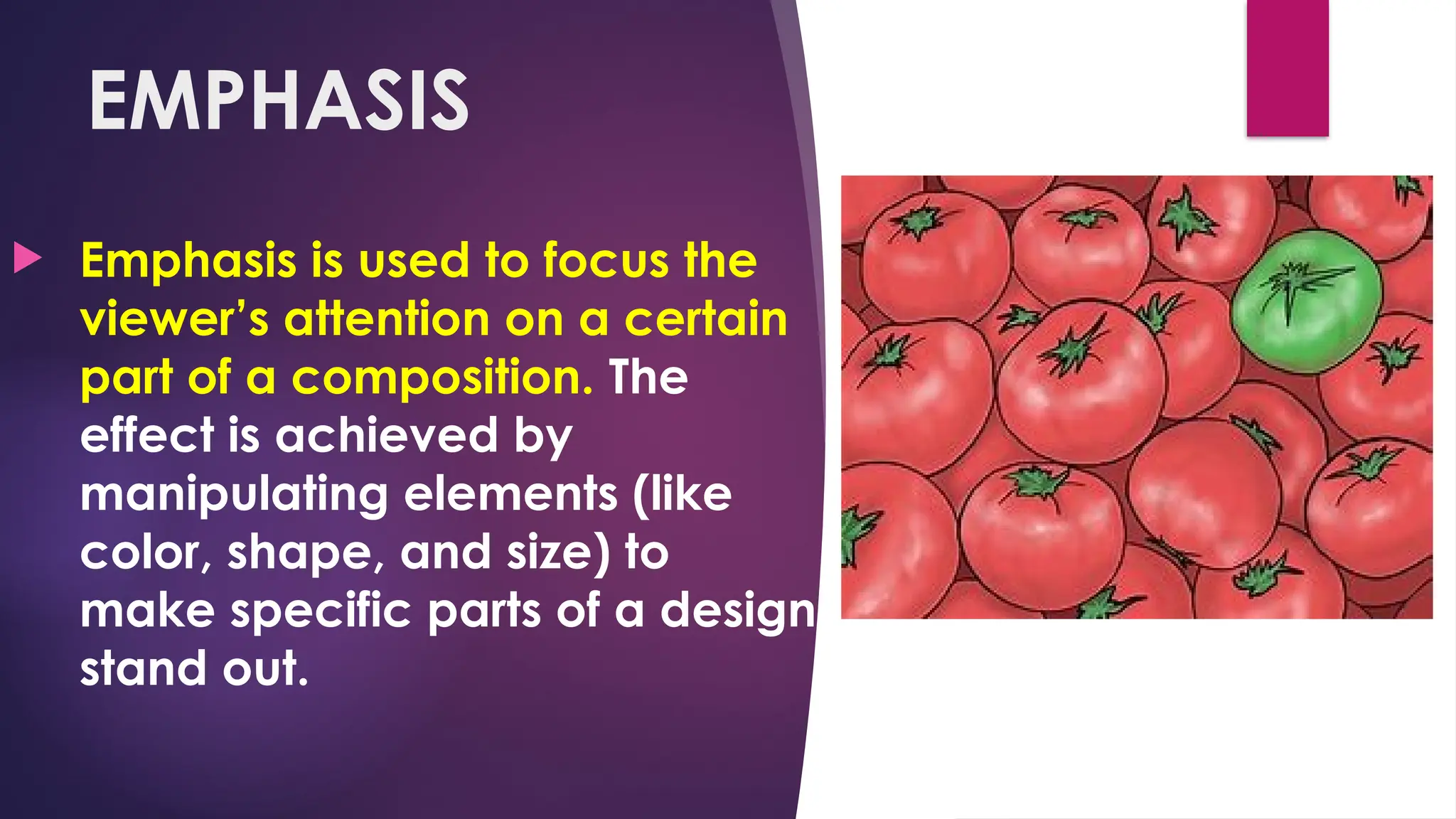 EMPHASIS

Emphasis is used to focus the viewer's attention on a certain part of a composition. The effect is achieved by manipulating elements (like color, shape, and size) to make specific parts of a design stand out.